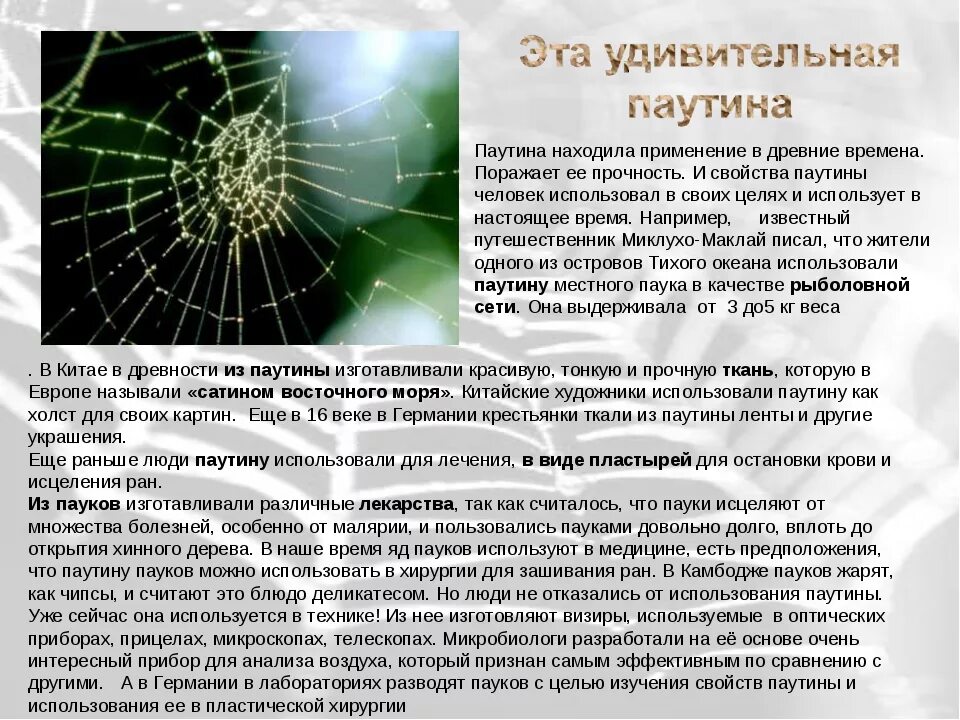 Эта удивительная паутина

Паутина находила применение в древние времена. Поражает ее прочность. И свойства паутины человек использовал в своих целях и использует в настоящее время. Например, известный путешественник Миклухо-Маклай писал, что жители одного из островов Тихого океана использовали паутину местного паука в качестве рыболовной сети. Она выдерживала от 3 до5 кг веса

. В Китае в древности из паутины изготавливали красивую, тонкую и прочную ткань, которую в Европе называли «сатином восточного моря». Китайские художники использовали паутину как холст для своих картин. Еще в 16 веке в Германии крестьянки ткали из паутины ленты и другие украшения.
Еще раньше люди паутину использовали для лечения, в виде пластырей для остановки крови и исцеления ран.
Из пауков изготавливали различные лекарства, так как считалось, что пауки исцеляют от множества болезней, особенно от малярии, и пользовались пауками довольно долго, вплоть до открытия хинного дерева. В наше время яд пауков используют в медицине, есть предположения, что паутину пауков можно использовать в хирургии для зашивания ран. В Камбодже пауков жарят, как чипсы, и считают это блюдо деликатесом. Но люди не отказались от использования паутины. Уже сейчас она используется в технике! Из нее изготовляют визиры, используемые в оптических приборах, прицелах, микроскопах, телескопах. Микробиологи разработали на её основе очень интересный прибор для анализа воздуха, который признан самым эффективным по сравнению с другими. А в Германии в лабораториях разводят пауков с целью изучения свойств паутины и использования ее в пластической хирургии